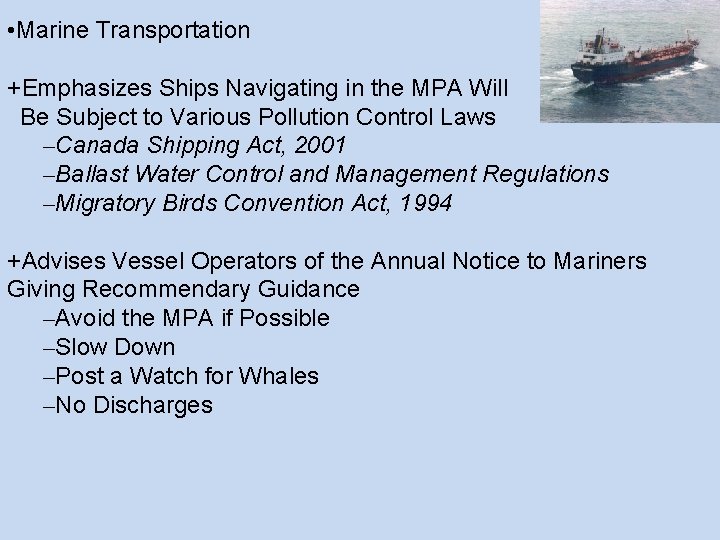 •Marine Transportation

+Emphasizes Ships Navigating in the MPA Will Be Subject to Various Pollution Control Laws
–Canada Shipping Act, 2001
–Ballast Water Control and Management Regulations
–Migratory Birds Convention Act, 1994

+Advises Vessel Operators of the Annual Notice to Mariners Giving Recommendary Guidance
–Avoid the MPA if Possible
–Slow Down
–Post a Watch for Whales
–No Discharges